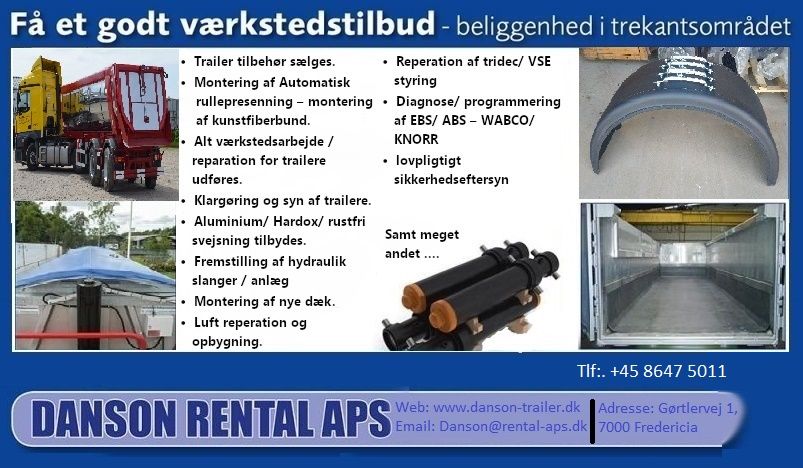 Få et godt værkstedstilbud - beliggenhed i trekantsområdet

• Trailer tilbehør sælges.
• Montering af Automatisk rullepresenning – montering af kunstfiberbund.
• Alt værkstedsarbejde / reparation for trailere udføres.
• Klargøring og syn af trailere.
• Aluminium/ Hardox/ rustfri svejsning tilbydes.
• Fremstilling af hydraulik slanger / anlæg
• Montering af nye dæk.
• Luft reperation og opbygning.

• Reperation af tridec/ VSE styring
• Diagnose/ programmering af EBS/ ABS – WABCO/ KNORR
• lovpligtigt sikkerhedseftersyn

Samt meget andet ....

Tlf:. +45 8647 5011

DANSON RENTAL APS

Web: www.danson-trailer.dk
Email: Danson@rental-aps.dk

Adresse: Gørtlervej 1, 7000 Fredericia